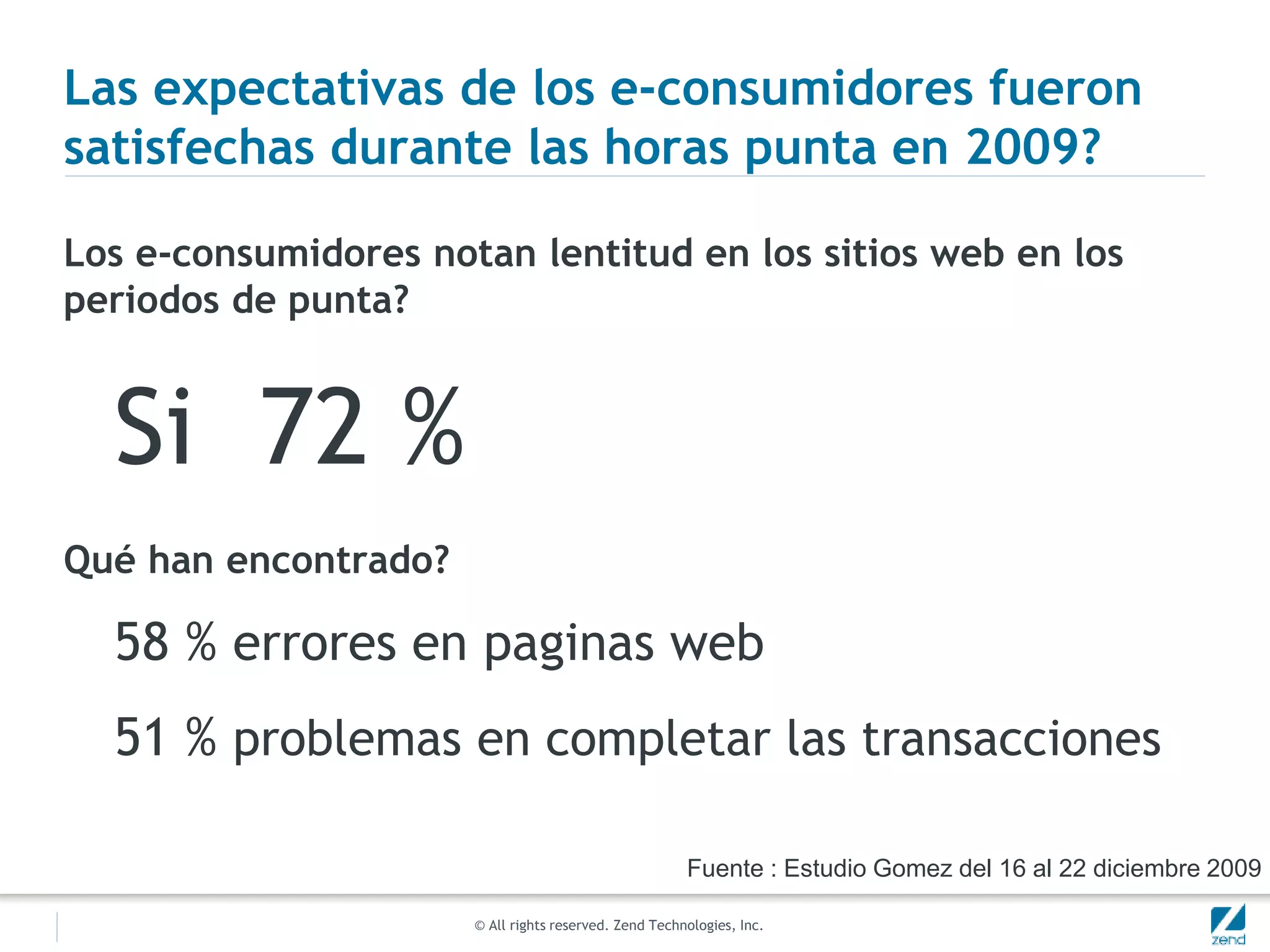 Las expectativas de los e-consumidores fueron satisfechas durante las horas punta en 2009?

Los e-consumidores notan lentitud en los sitios web en los periodos de punta?

Si 72 %

Qué han encontrado?

58 % errores en paginas web

51 % problemas en completar las transacciones

Fuente : Estudio Gomez del 16 al 22 diciembre 2009

© All rights reserved. Zend Technologies, Inc.

zend